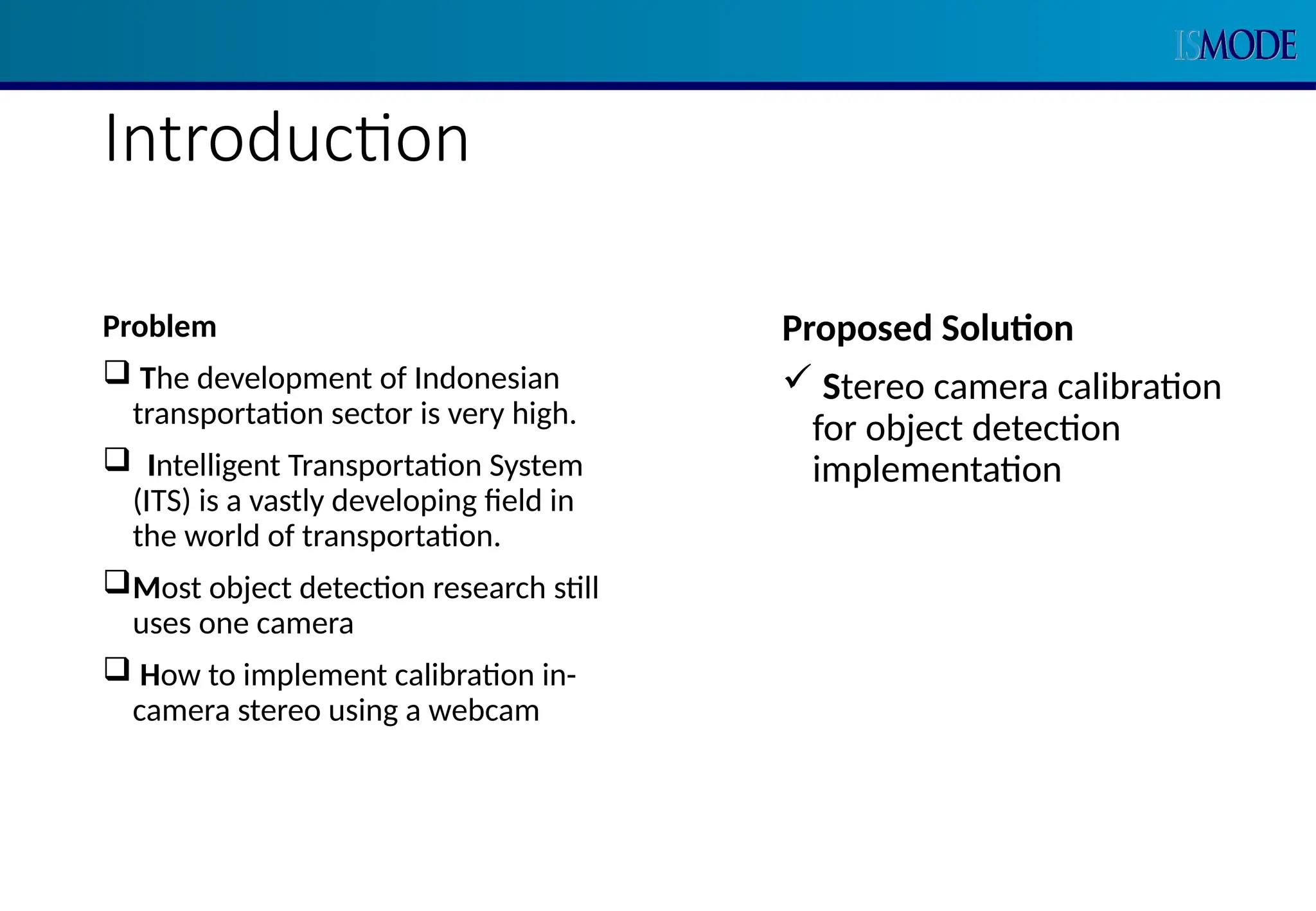 ISMODE

Introduction

Problem

❑ The development of Indonesian transportation sector is very high.

❑ Intelligent Transportation System (ITS) is a vastly developing field in the world of transportation.

❑ Most object detection research still uses one camera

❑ How to implement calibration in-camera stereo using a webcam

Proposed Solution

✓ Stereo camera calibration for object detection implementation